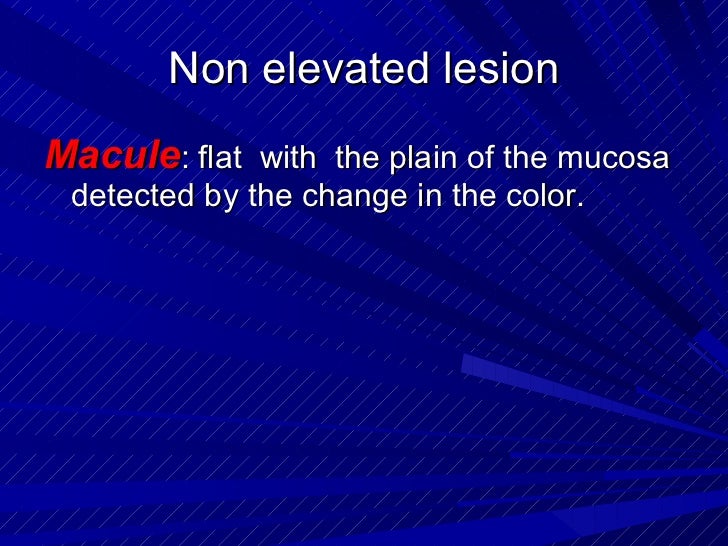 Non elevated lesion

Macule: flat with the plain of the mucosa detected by the change in the color.